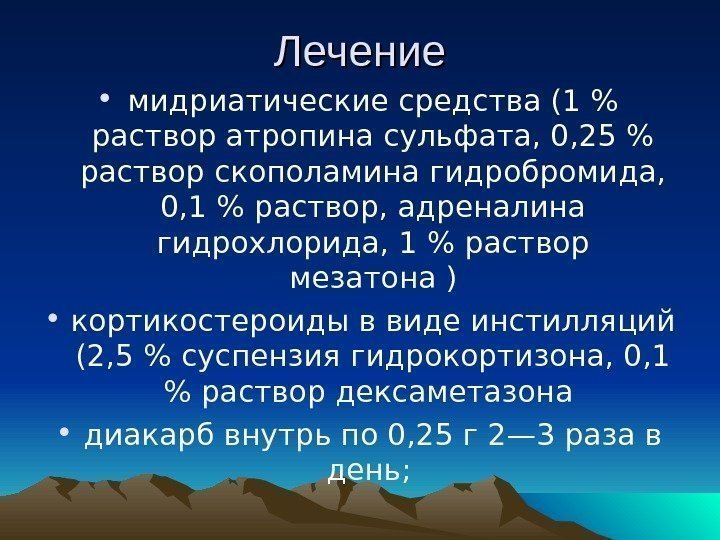 Лечение

• мидриатические средства (1 % раствор атропина сульфата, 0,25 % раствор скополамина гидробромида, 0,1 % раствор, адреналина гидрохлорида, 1 % раствор мезатона )

• кортикостероиды в виде инстилляций (2,5 % суспензия гидрокортизона, 0,1 % раствор дексаметазона

• диакарб внутрь по 0,25 г 2—3 раза в день;